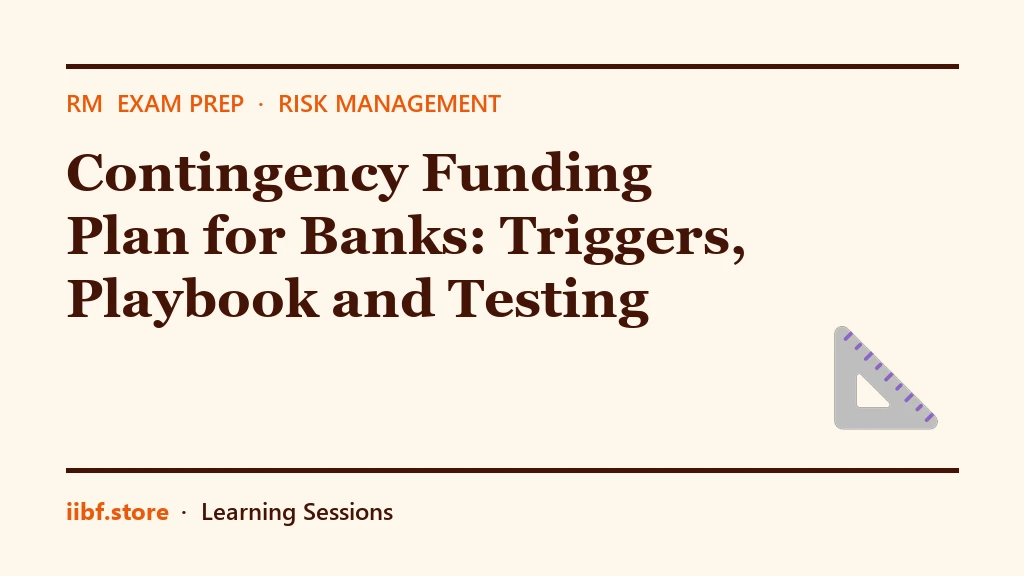 RM EXAM PREP · RISK MANAGEMENT

Contingency Funding Plan for Banks: Triggers, Playbook and Testing

iibf.store · Learning Sessions